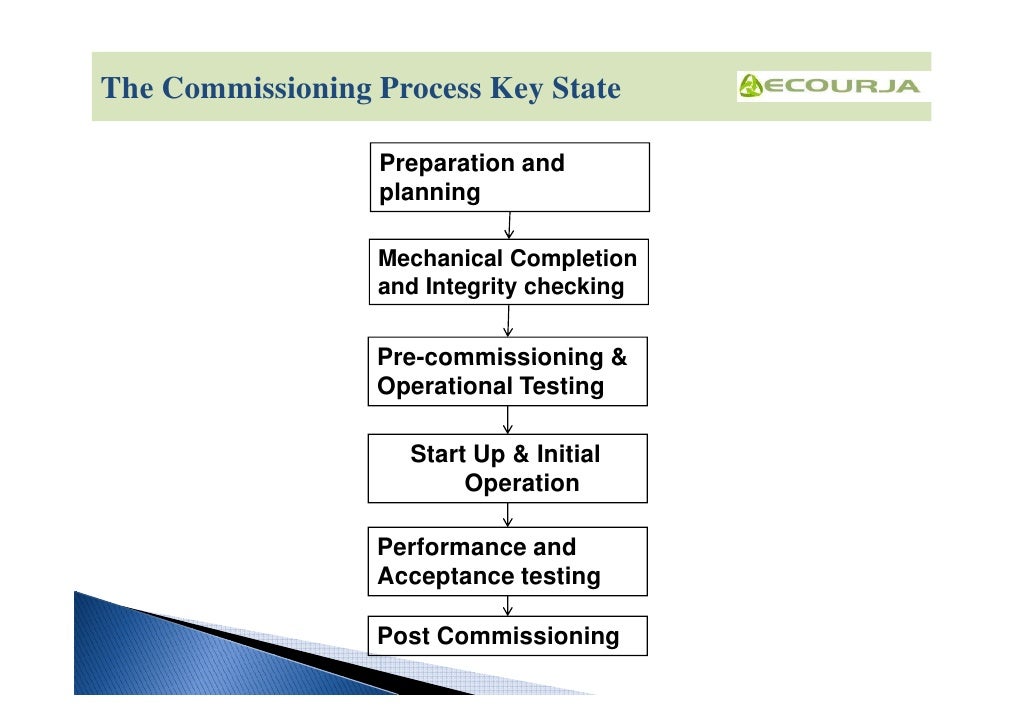 The Commissioning Process Key State

ECOURJA

Preparation and planning

Mechanical Completion and Integrity checking

Pre-commissioning & Operational Testing

Start Up & Initial Operation

Performance and Acceptance testing

Post Commissioning